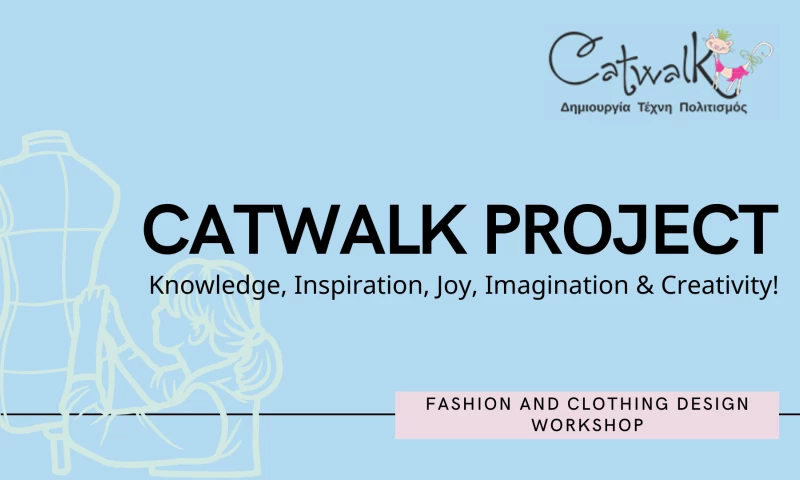 Catwalk
Δημιουργία Τέχνη Πολιτισμός

CATWALK PROJECT
Knowledge, Inspiration, Joy, Imagination & Creativity!

FASHION AND CLOTHING DESIGN WORKSHOP